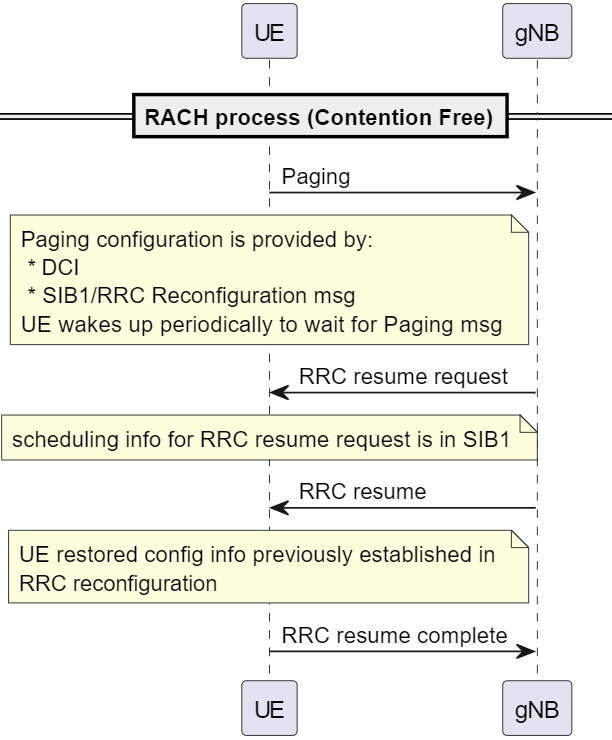 UE gNB

RACH process (Contention Free)

Paging

Paging configuration is provided by:
* DCI
* SIB1/RRC Reconfiguration msg
UE wakes up periodically to wait for Paging msg

RRC resume request

scheduling info for RRC resume request is in SIB1

RRC resume

UE restored config info previously established in RRC reconfiguration

RRC resume complete

UE gNB